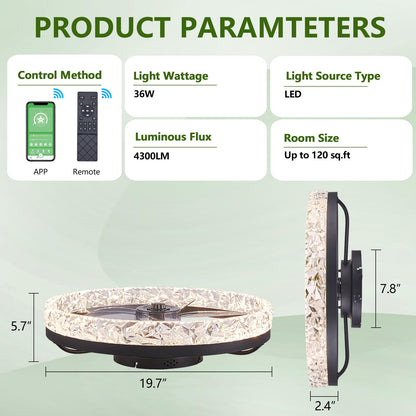 PRODUCT PARAMTETERS

Control Method

APP

Remote

Light Wattage

36W

Light Source Type

LED

Luminous Flux

4300LM

Room Size

Up to 120 sq.ft

5.7"

19.7"

7.8"

2.4"